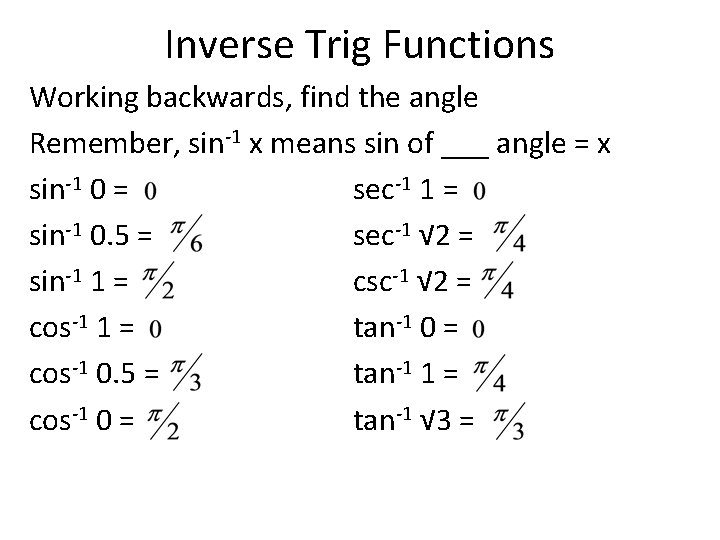 Inverse Trig Functions

Working backwards, find the angle

Remember, $\sin^{-1} x$ means sin of ___ angle = x

$\sin^{-1} 0 = 0$

$\sin^{-1} 0.5 = \pi/6$

$\sin^{-1} 1 = \pi/2$

$\cos^{-1} 1 = 0$

$\cos^{-1} 0.5 = \pi/3$

$\cos^{-1} 0 = \pi/2$

$\sec^{-1} 1 = 0$

$\sec^{-1} \sqrt{2} = \pi/4$

$\csc^{-1} \sqrt{2} = \pi/4$

$\tan^{-1} 0 = 0$

$\tan^{-1} 1 = \pi/4$

$\tan^{-1} \sqrt{3} = \pi/3$